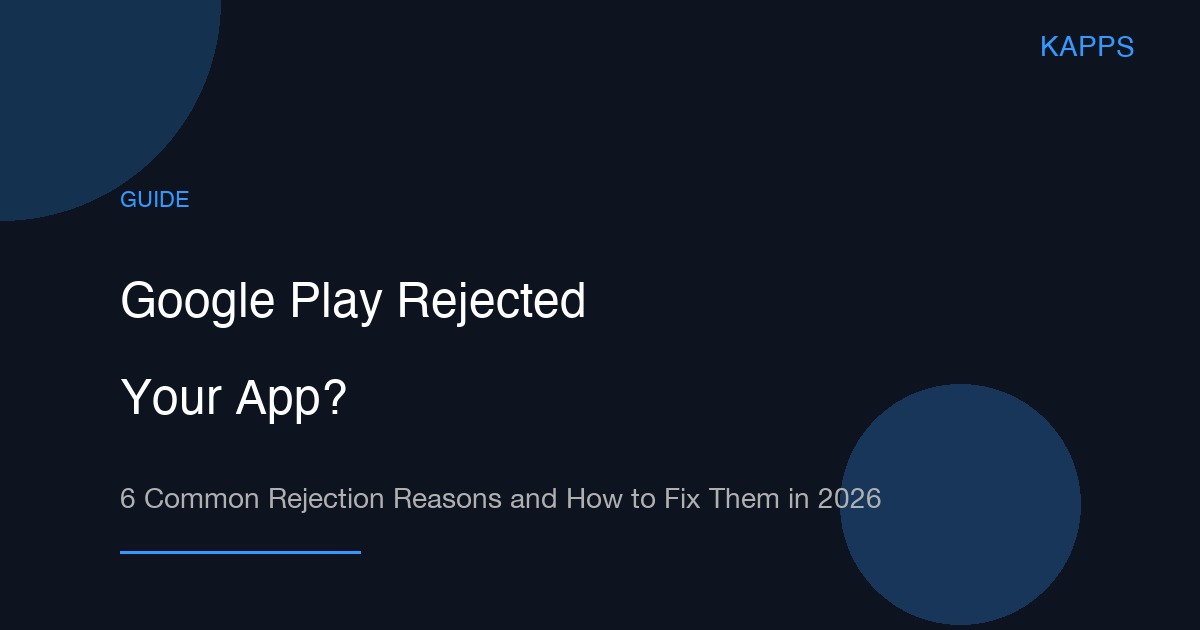 KAPPS

GUIDE

Google Play Rejected Your App?

6 Common Rejection Reasons and How to Fix Them in 2026